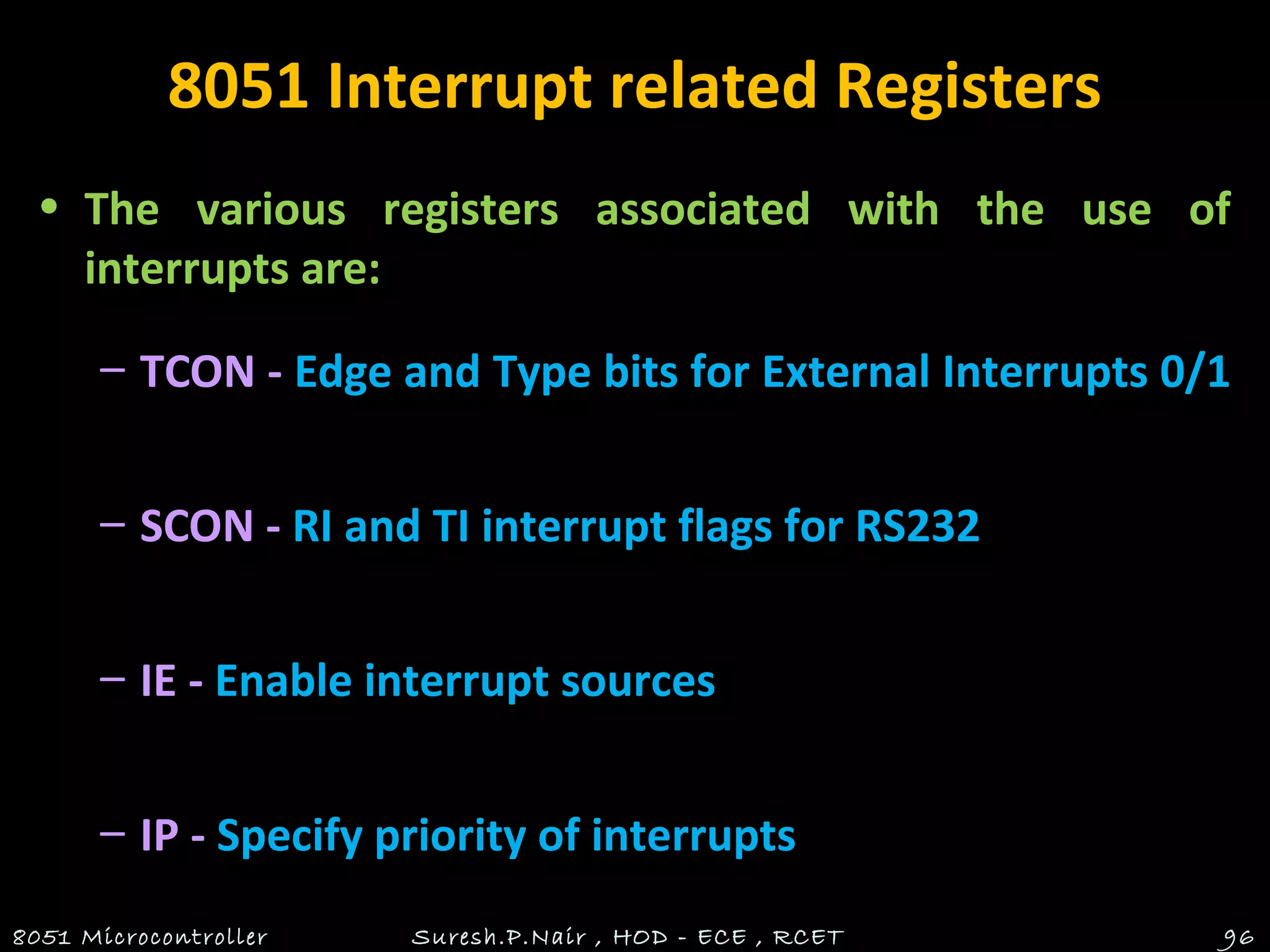 8051 Interrupt related Registers

• The various registers associated with the use of interrupts are:

– TCON - Edge and Type bits for External Interrupts 0/1

– SCON - RI and TI interrupt flags for RS232

– IE - Enable interrupt sources

– IP - Specify priority of interrupts

8051 Microcontroller

Suresh.P.Nair , HOD - ECE , RCET

96